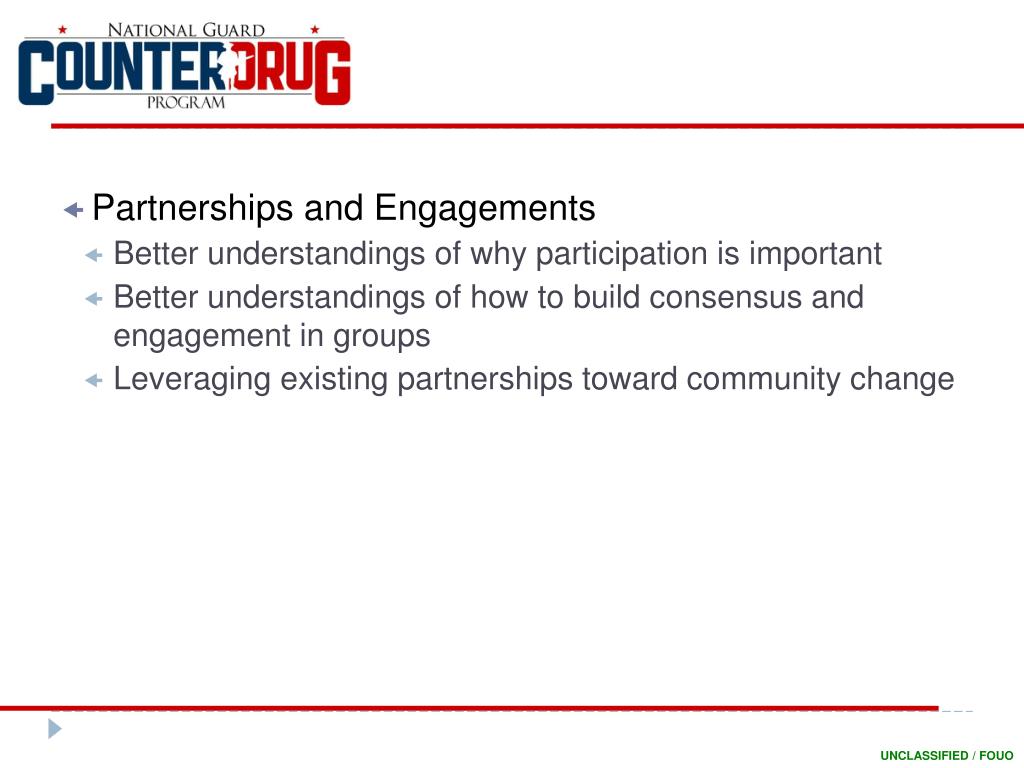 NATIONAL GUARD
COUNTERDRUG
PROGRAM

Partnerships and Engagements
Better understandings of why participation is important
Better understandings of how to build consensus and engagement in groups
Leveraging existing partnerships toward community change

UNCLASSIFIED / FOUO